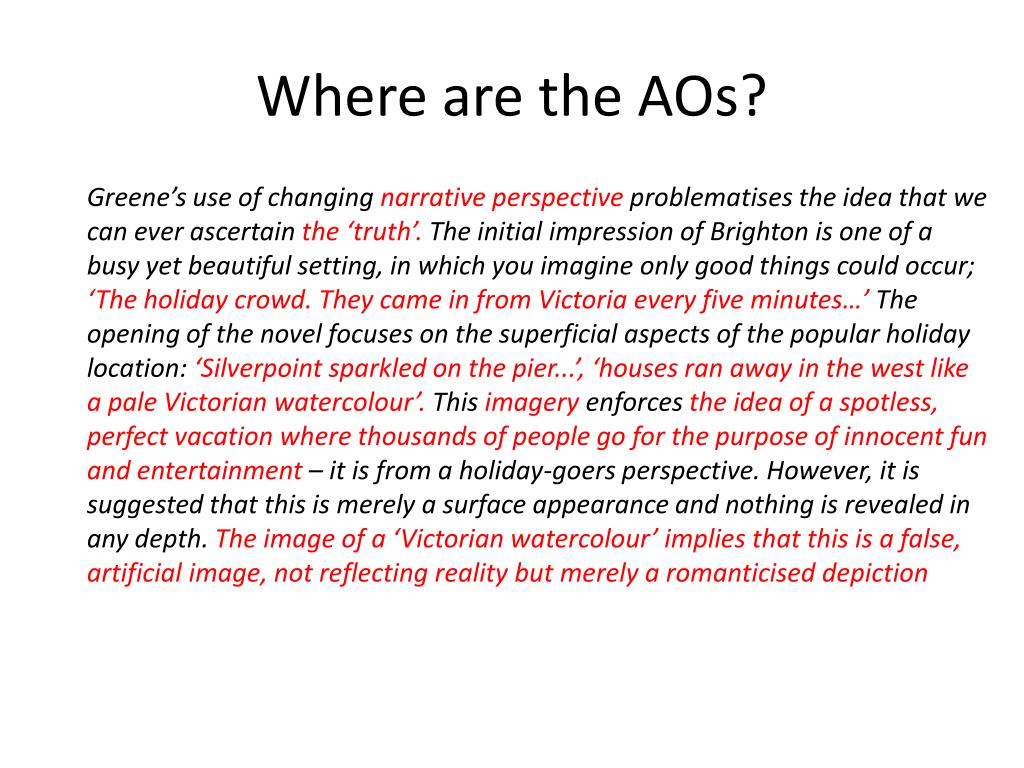 Where are the AOs?

Greene's use of changing narrative perspective problematises the idea that we can ever ascertain the 'truth'. The initial impression of Brighton is one of a busy yet beautiful setting, in which you imagine only good things could occur; 'The holiday crowd. They came in from Victoria every five minutes…' The opening of the novel focuses on the superficial aspects of the popular holiday location: 'Silverpoint sparkled on the pier...', 'houses ran away in the west like a pale Victorian watercolour'. This imagery enforces the idea of a spotless, perfect vacation where thousands of people go for the purpose of innocent fun and entertainment – it is from a holiday-goers perspective. However, it is suggested that this is merely a surface appearance and nothing is revealed in any depth. The image of a 'Victorian watercolour' implies that this is a false, artificial image, not reflecting reality but merely a romanticised depiction